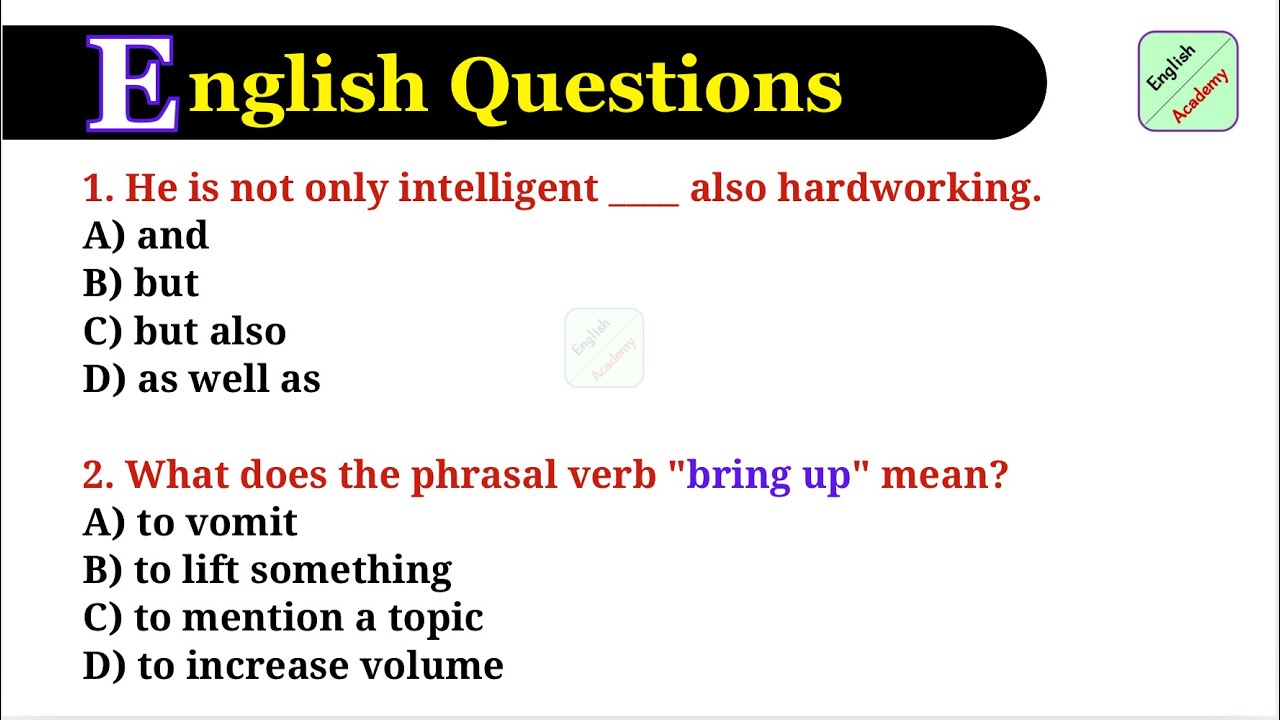 English Questions

English Academy

1. He is not only intelligent ____ also hardworking.
A) and
B) but
C) but also
D) as well as

English Academy

2. What does the phrasal verb "bring up" mean?
A) to vomit
B) to lift something
C) to mention a topic
D) to increase volume